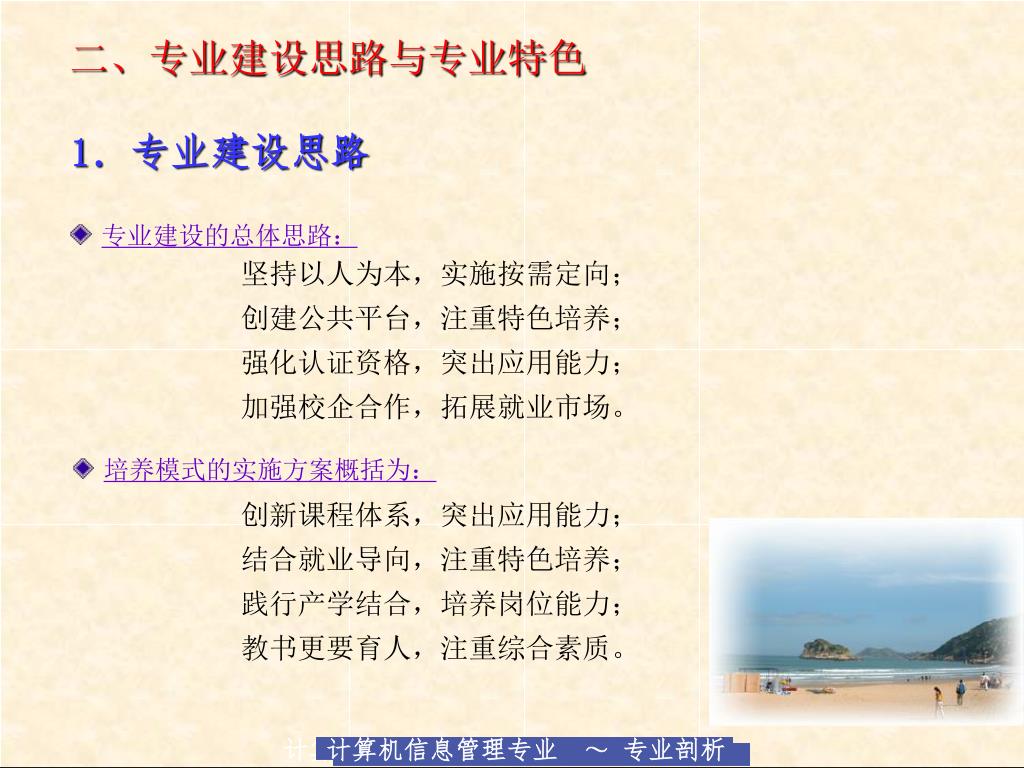 二、专业建设思路与专业特色

1. 专业建设思路

专业建设的总体思路：

坚持以人为本，实施按需定向；
创建公共平台，注重特色培养；
强化认证资格，突出应用能力；
加强校企合作，拓展就业市场。

培养模式的实施方案概括为：

创新课程体系，突出应用能力；
结合就业导向，注重特色培养；
践行产学结合，培养岗位能力；
教书更要育人，注重综合素质。

计 计算机信息管理专业 ～ 专业剖析